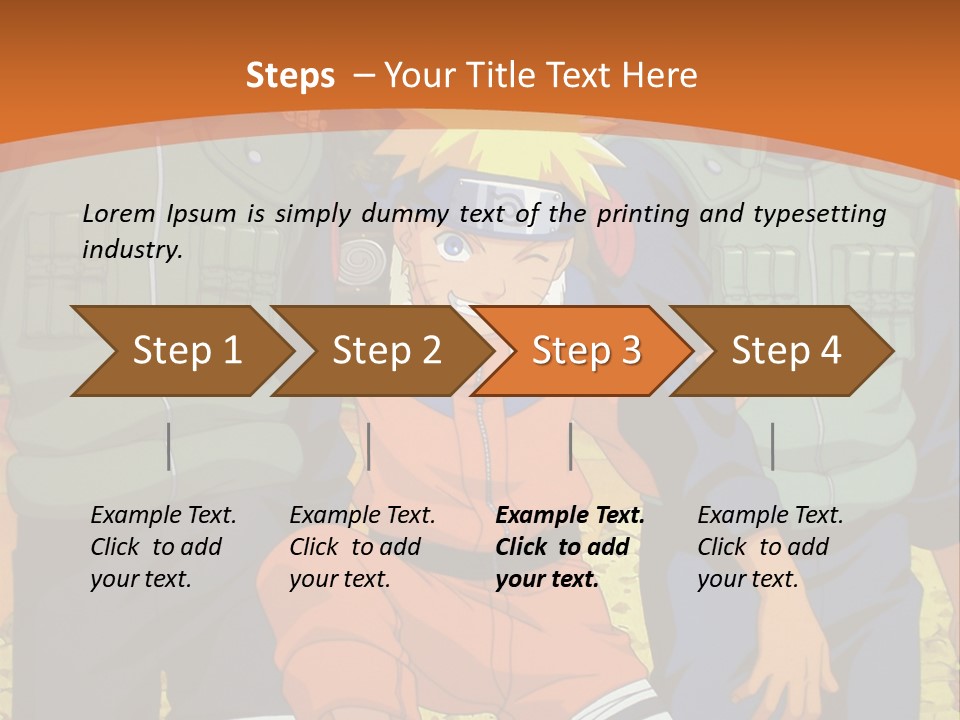 Steps – Your Title Text Here

Lorem Ipsum is simply dummy text of the printing and typesetting industry.

Step 1

Step 2

Step 3

Step 4

Example Text. Click to add your text.

Example Text. Click to add your text.

Example Text. Click to add your text.

Example Text. Click to add your text.